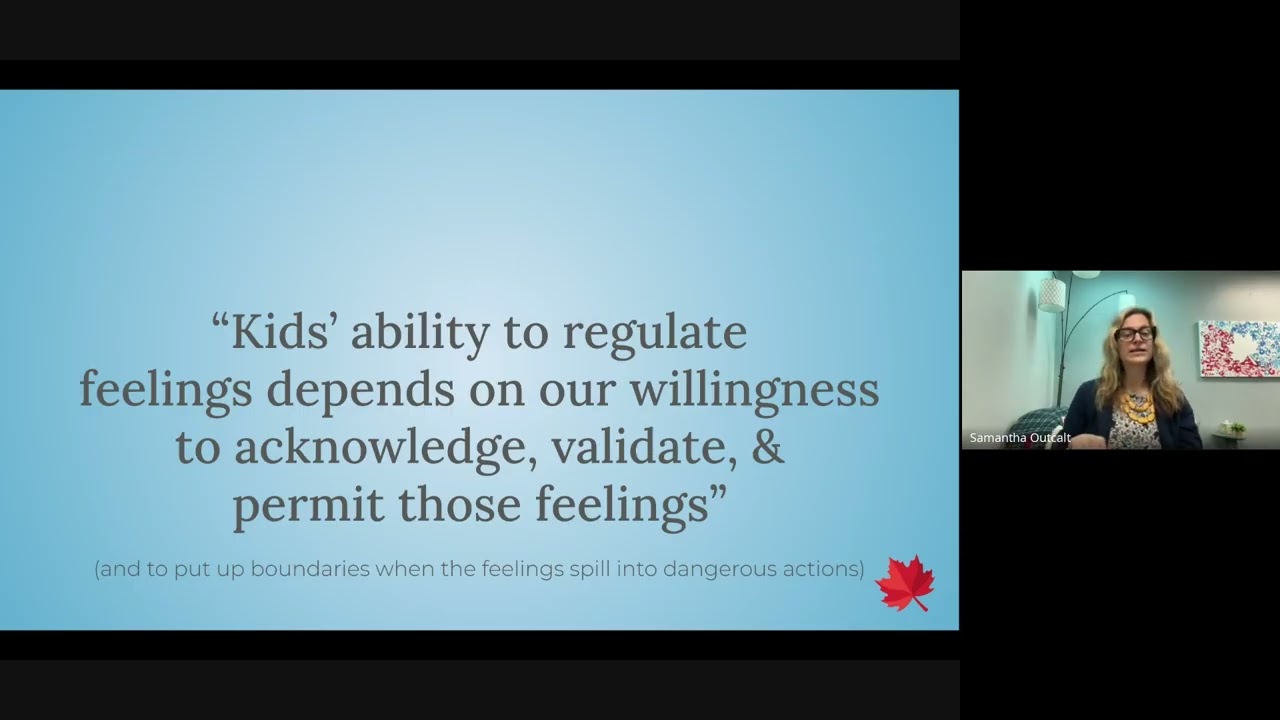 “Kids’ ability to regulate feelings depends on our willingness to acknowledge, validate, & permit those feelings”

(and to put up boundaries when the feelings spill into dangerous actions)

Samantha Outcalt